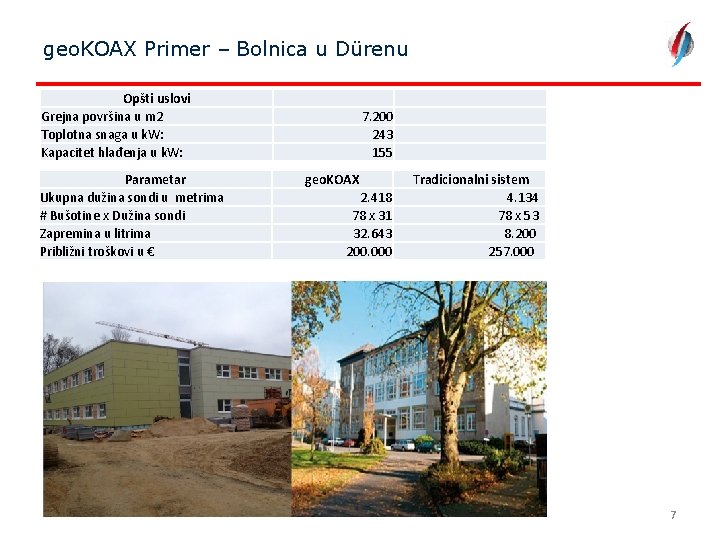 geoKOAX Primer – Bolnica u Dürenu

| Opšti uslovi | | |
|---|---|---|
| Grejna površina u m2 | 7.200 | |
| Toplotna snaga u kW: | 243 | |
| Kapacitet hlađenja u kW: | 155 | |

| Parametar | geoKOAX | Tradicionalni sistem |
|---|---|---|
| Ukupna dužina sondi u metrima | 2.418 | 4.134 |
| # Bušotine x Dužina sondi | 78 x 31 | 78 x 53 |
| Zapremina u litrima | 32.643 | 8.200 |
| Približni troškovi u € | 200.000 | 257.000 |

7